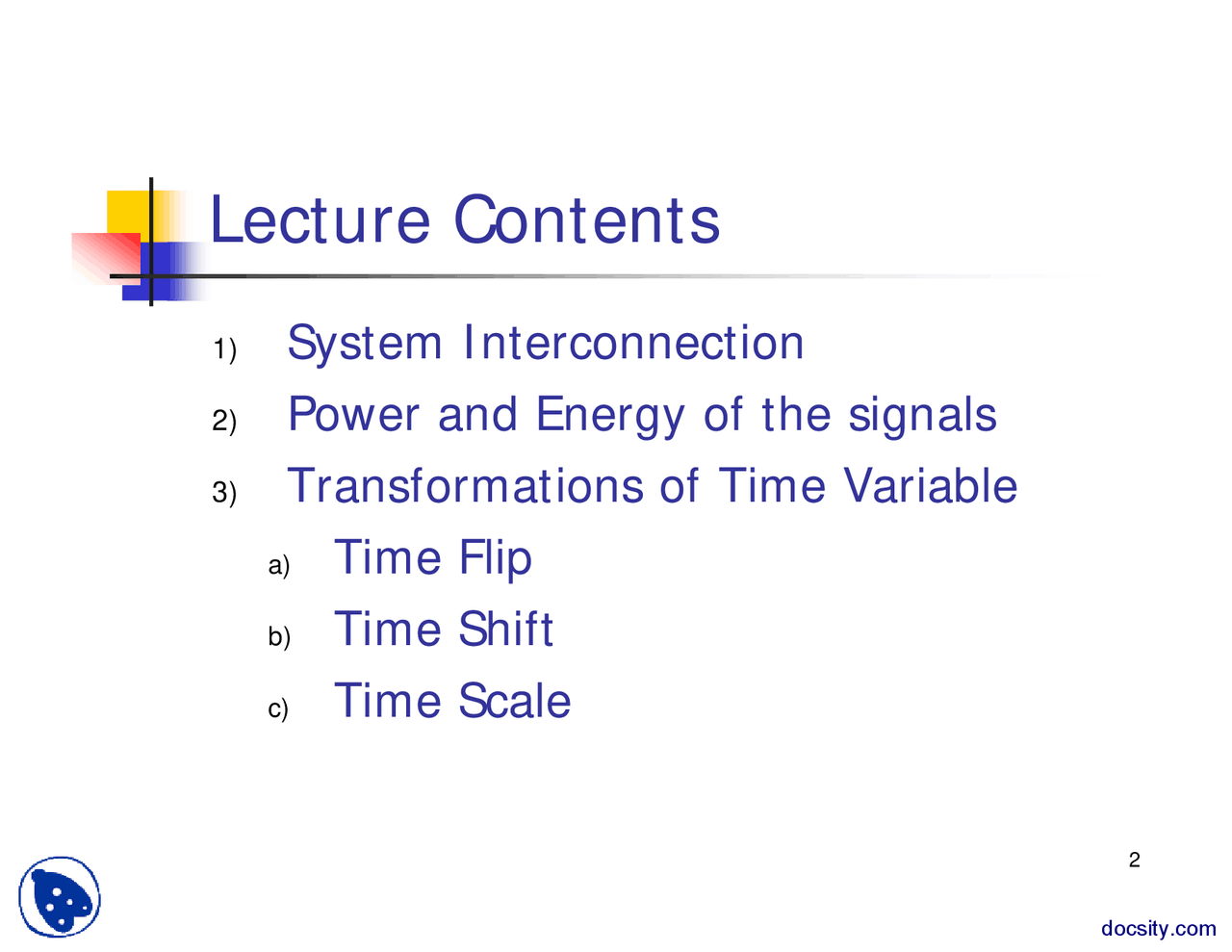 Lecture Contents

1) System Interconnection
2) Power and Energy of the signals
3) Transformations of Time Variable
a) Time Flip
b) Time Shift
c) Time Scale

2

docsity.com